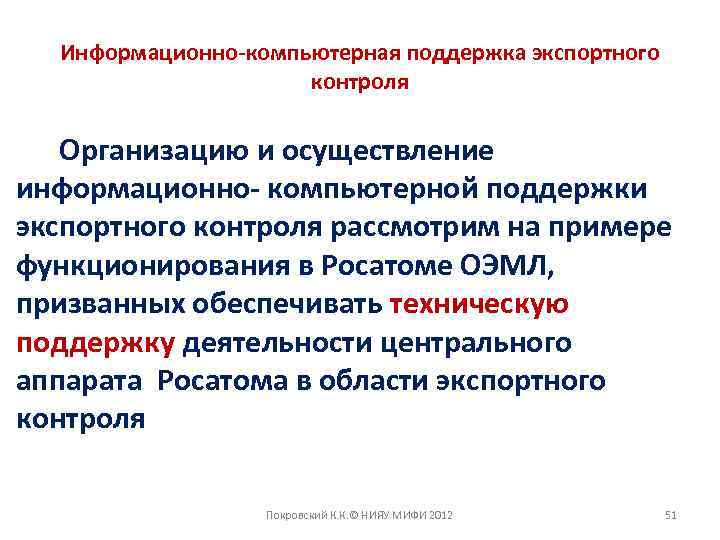 Информационно-компьютерная поддержка экспортного контроля

Организацию и осуществление информационно- компьютерной поддержки экспортного контроля рассмотрим на примере функционирования в Росатоме ОЭМЛ, призванных обеспечивать техническую поддержку деятельности центрального аппарата Росатома в области экспортного контроля

Покровский К.К.© НИЯУ МИФИ 2012

51